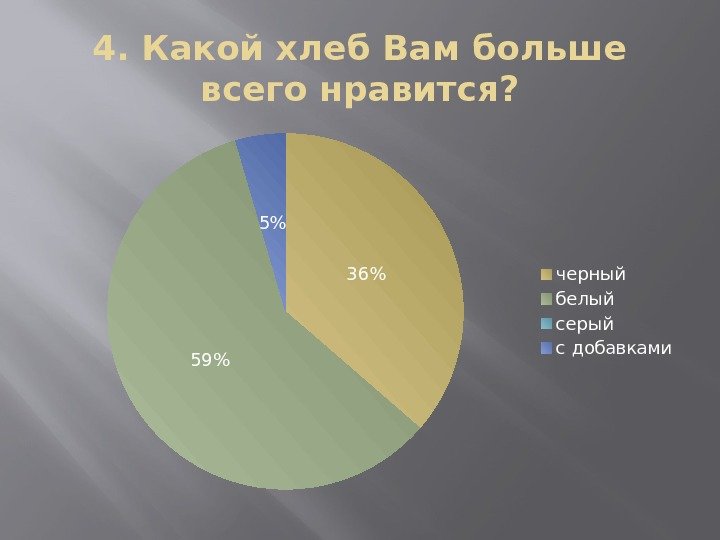 4. Какой хлеб Вам больше всего нравится?

5%

36%

59%

черный
белый
серый
с добавками